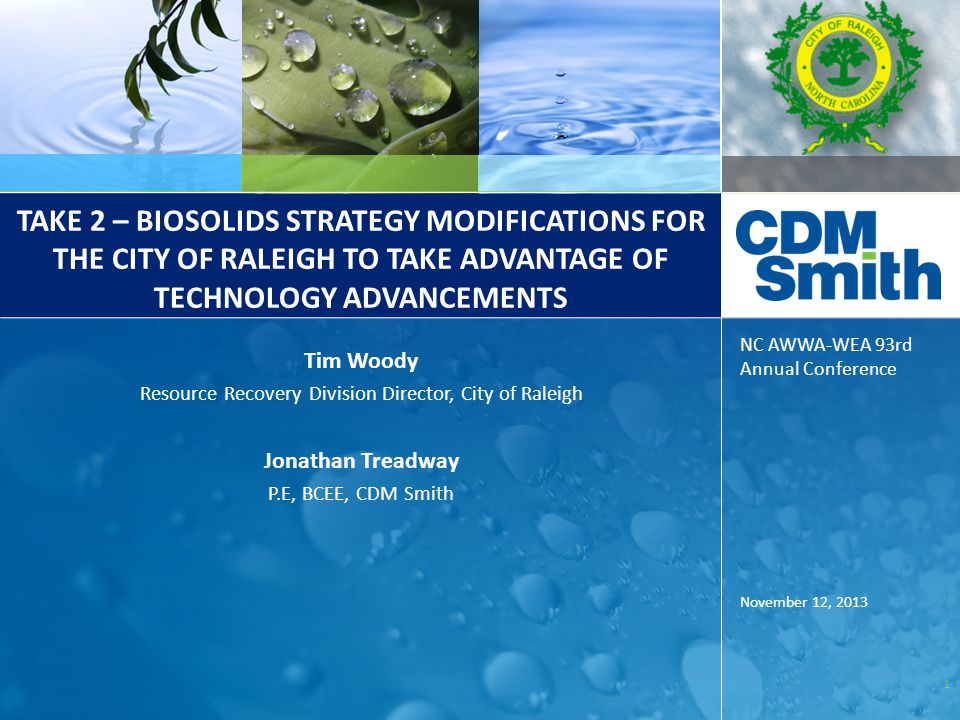 CITY OF RALEIGH
NORTH CAROLINA

TAKE 2 – BIOSOLIDS STRATEGY MODIFICATIONS FOR THE CITY OF RALEIGH TO TAKE ADVANTAGE OF TECHNOLOGY ADVANCEMENTS

CDM Smith

Tim Woody
Resource Recovery Division Director, City of Raleigh

Jonathan Treadway
P.E, BCEE, CDM Smith

NC AWWA-WEA 93rd Annual Conference

November 12, 2013

1